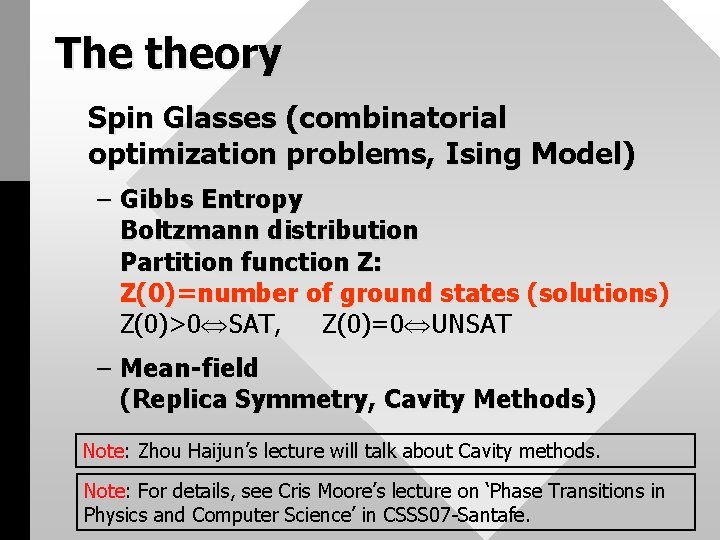 The theory

Spin Glasses (combinatorial optimization problems, Ising Model)

– Gibbs Entropy
Boltzmann distribution
Partition function Z:
Z(0)=number of ground states (solutions)
Z(0)>0⇔SAT,    Z(0)=0⇔UNSAT

– Mean-field
(Replica Symmetry, Cavity Methods)

Note: Zhou Haijun's lecture will talk about Cavity methods.

Note: For details, see Cris Moore's lecture on 'Phase Transitions in Physics and Computer Science' in CSSS07-Santafe.